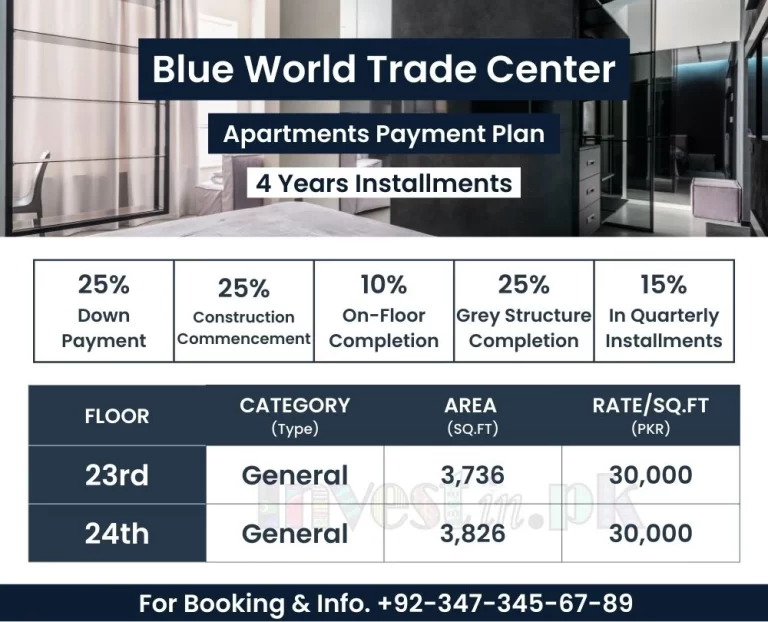 Blue World Trade Center

Apartments Payment Plan

4 Years Installments

| 25% Down Payment | 25% Construction Commencement | 10% On-Floor Completion | 25% Grey Structure Completion | 15% In Quarterly Installments |
|---|---|---|---|---|

| FLOOR | CATEGORY (Type) | AREA (SQ.FT) | RATE/SQ.FT (PKR) |
|---|---|---|---|
| 23rd | General | 3,736 | 30,000 |
| 24th | General | 3,826 | 30,000 |

investin.pk

For Booking & Info. +92-347-345-67-89